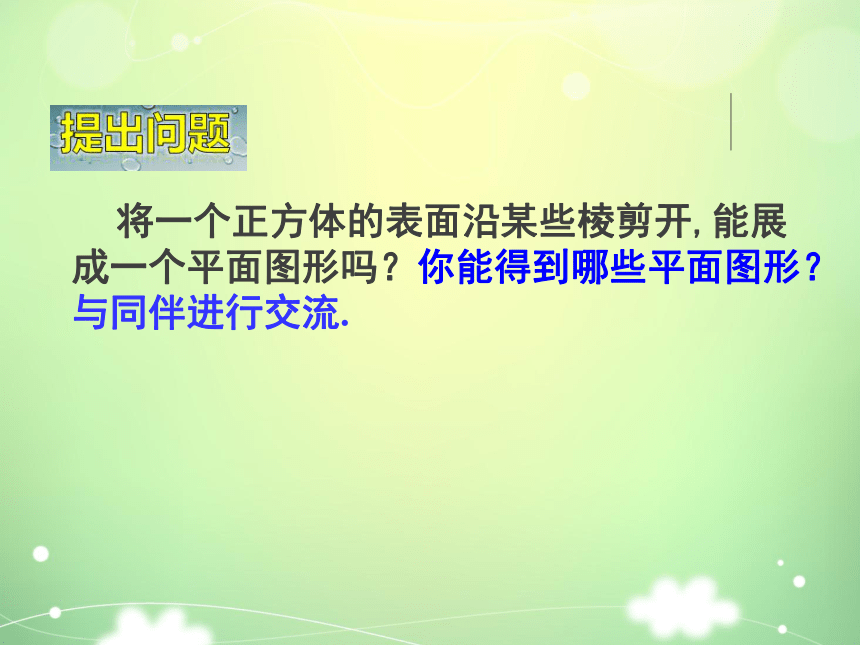 提出问题

将一个正方体的表面沿某些棱剪开，能展成一个平面图形吗？你能得到哪些平面图形？与同伴进行交流.